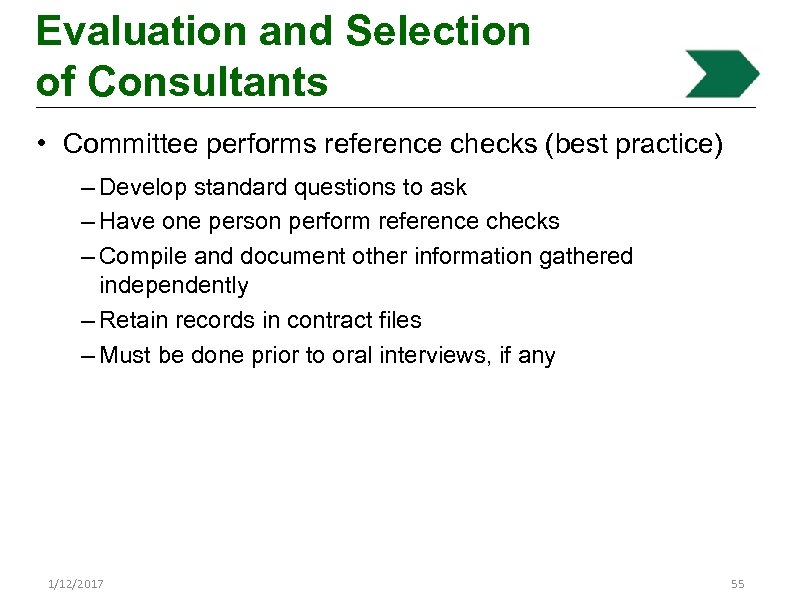 Evaluation and Selection of Consultants

• Committee performs reference checks (best practice)

– Develop standard questions to ask
– Have one person perform reference checks
– Compile and document other information gathered independently
– Retain records in contract files
– Must be done prior to oral interviews, if any

1/12/2017

55